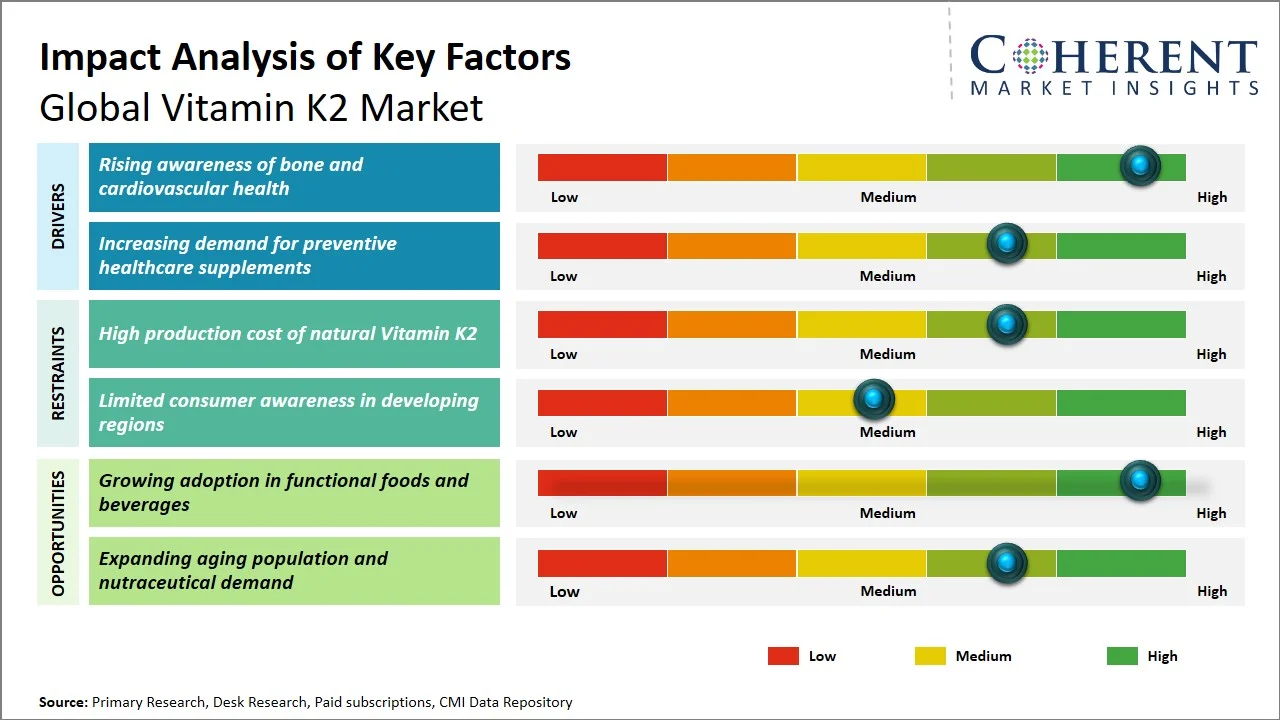 Impact Analysis of Key Factors
Global Vitamin K2 Market

COHERENT
MARKET INSIGHTS

DRIVERS

Rising awareness of bone and cardiovascular health

Low Medium High

Increasing demand for preventive healthcare supplements

Low Medium High

RESTRAINTS

High production cost of natural Vitamin K2

Low Medium High

Limited consumer awareness in developing regions

Low Medium High

OPPORTUNITIES

Growing adoption in functional foods and beverages

Low Medium High

Expanding aging population and nutraceutical demand

Low Medium High

Low Medium High

Source: Primary Research, Desk Research, Paid subscriptions, CMI Data Repository